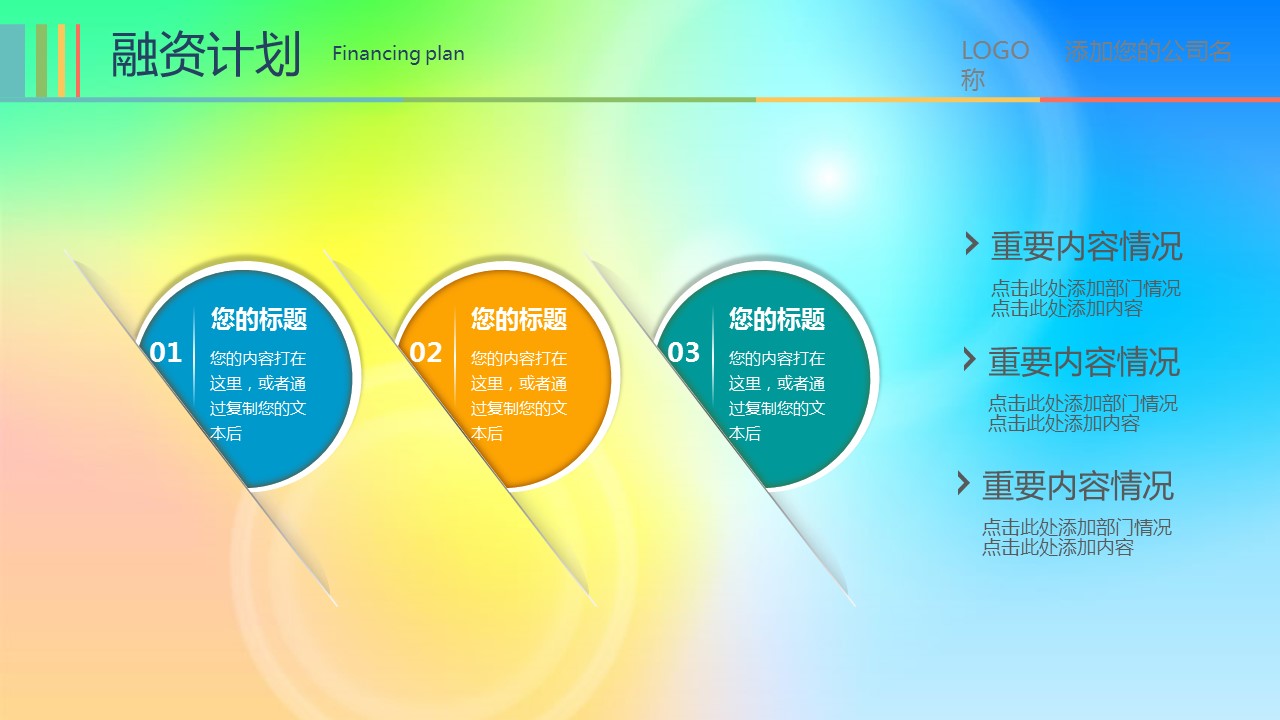 融资计划 Financing plan

LOGO 添加您的公司名称

01 您的标题
您的内容打在这里，或者通过复制您的文本后

02 您的标题
您的内容打在这里，或者通过复制您的文本后

03 您的标题
您的内容打在这里，或者通过复制您的文本后

重要内容情况
点击此处添加部门情况
点击此处添加内容

重要内容情况
点击此处添加部门情况
点击此处添加内容

重要内容情况
点击此处添加部门情况
点击此处添加内容